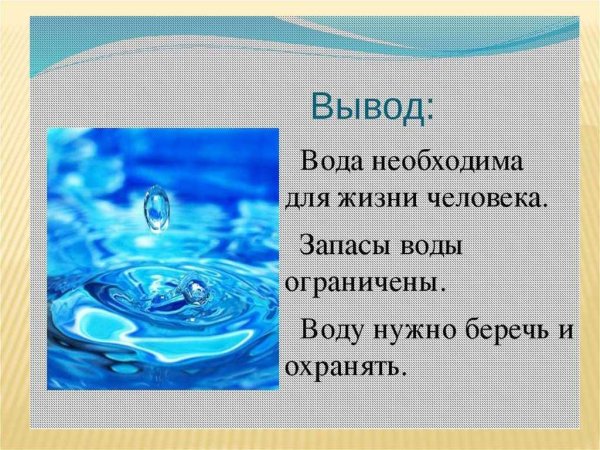 Вывод:

Вода необходима для жизни человека.

Запасы воды ограничены.

Воду нужно беречь и охранять.